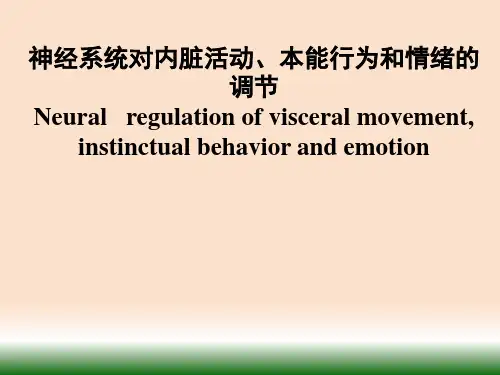 神经系统对内脏活动、本能行为和情绪的调节
Neural regulation of visceral movement, instinctual behavior and emotion